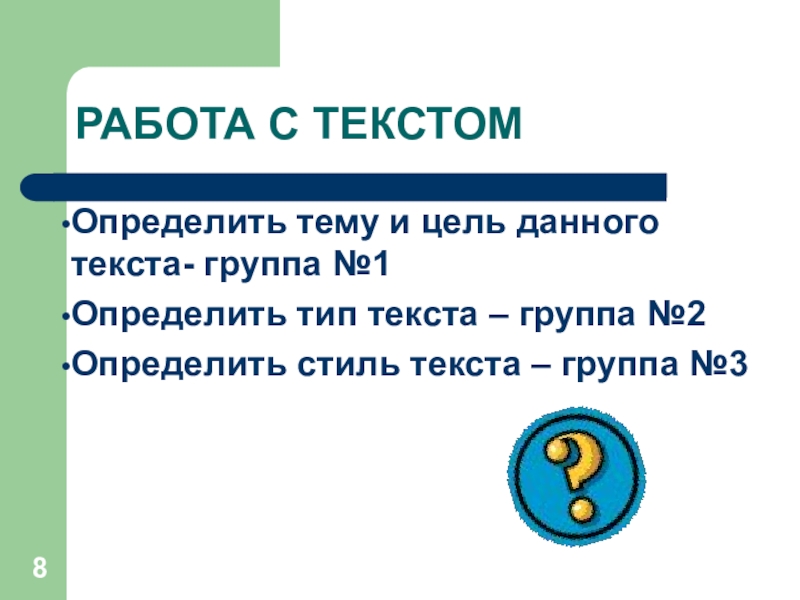 РАБОТА С ТЕКСТОМ

•Определить тему и цель данного текста- группа №1

•Определить тип текста – группа №2

•Определить стиль текста – группа №3

?

8